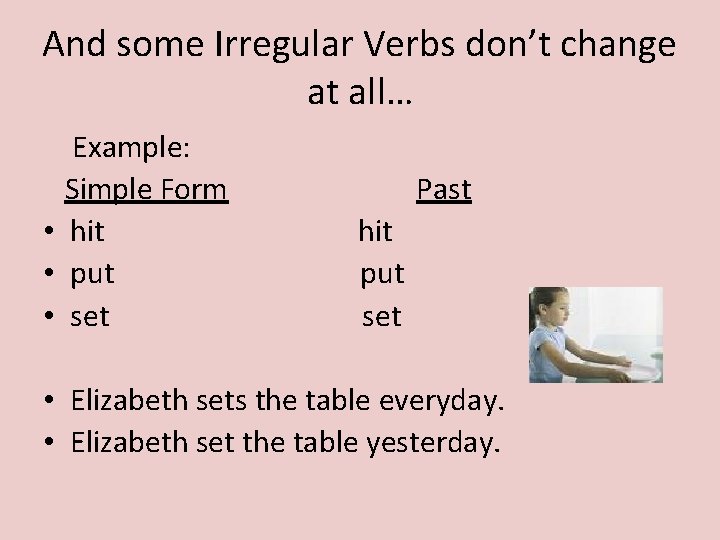 And some Irregular Verbs don't change at all…

Example:

| Simple Form | Past |
|---|---|
| • hit | hit |
| • put | put |
| • set | set |

• Elizabeth sets the table everyday.
• Elizabeth set the table yesterday.